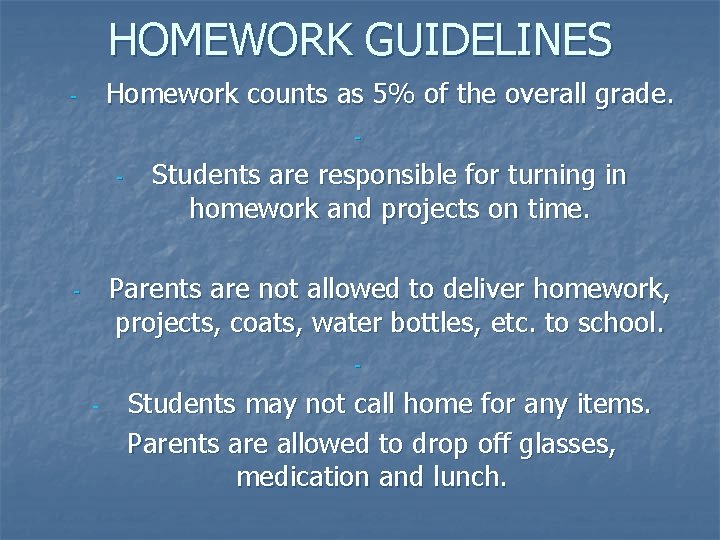 HOMEWORK GUIDELINES

- Homework counts as 5% of the overall grade.

-

- Students are responsible for turning in homework and projects on time.

- Parents are not allowed to deliver homework, projects, coats, water bottles, etc. to school.

-

- Students may not call home for any items. Parents are allowed to drop off glasses, medication and lunch.